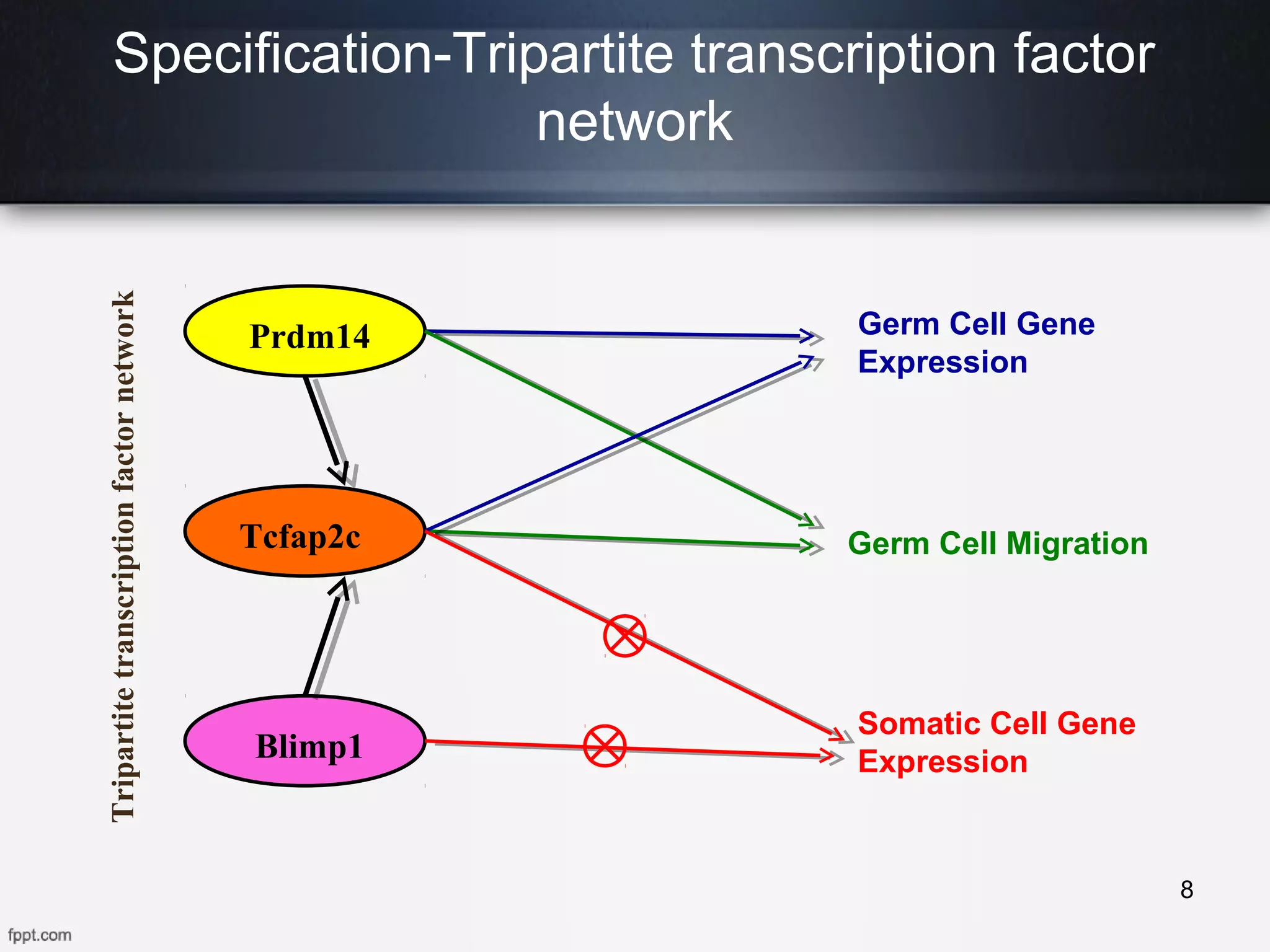 Specification-Tripartite transcription factor network

Tripartite transcription factor network

Prdm14

Tcfap2c

Blimp1

Germ Cell Gene Expression

Germ Cell Migration

Somatic Cell Gene Expression

8

fppt.com